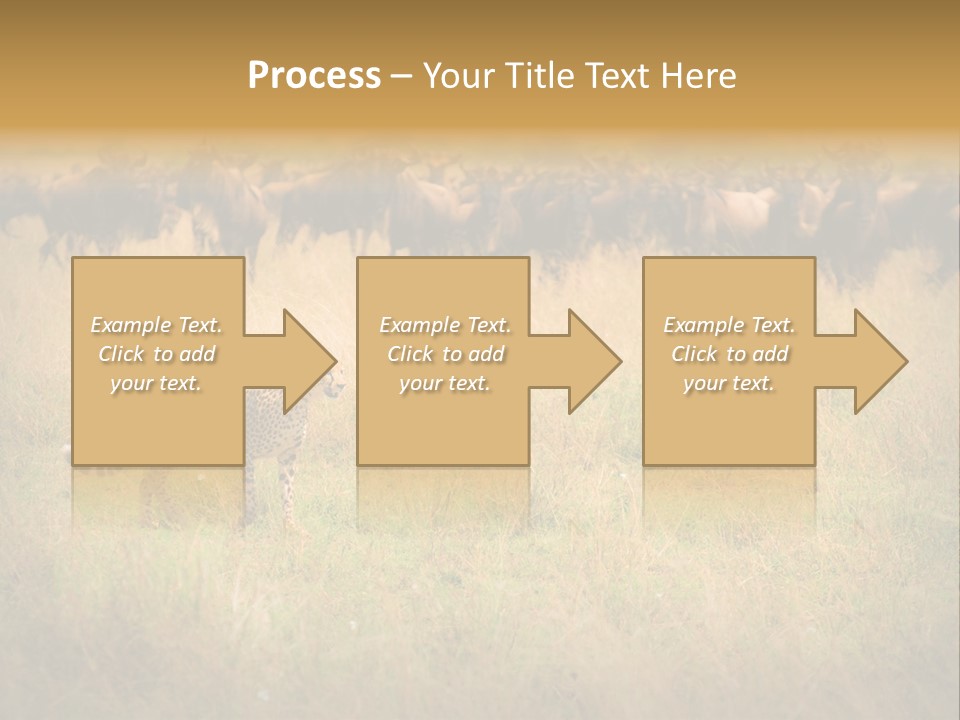 Process – Your Title Text Here

Example Text. Click to add your text.

Example Text. Click to add your text.

Example Text. Click to add your text.